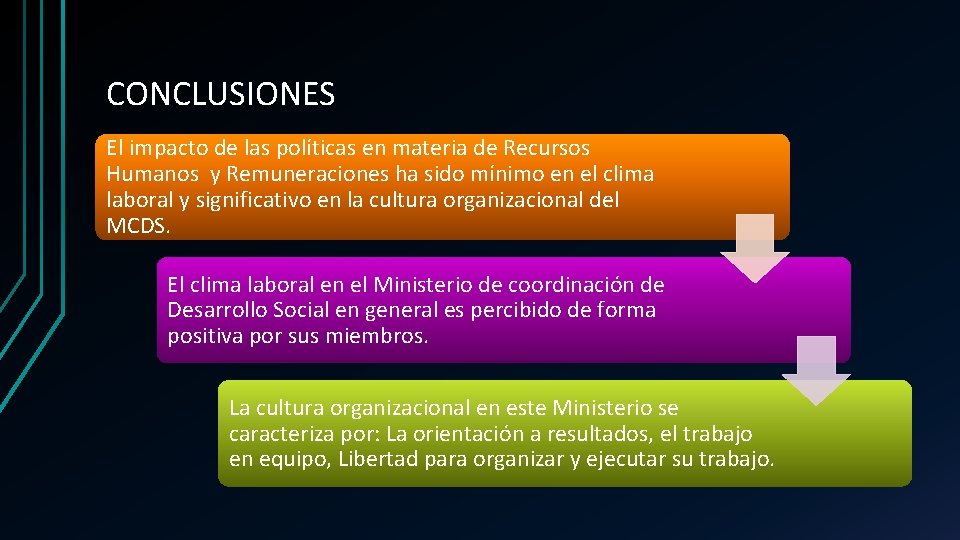 CONCLUSIONES

El impacto de las políticas en materia de Recursos Humanos y Remuneraciones ha sido mínimo en el clima laboral y significativo en la cultura organizacional del MCDS.

El clima laboral en el Ministerio de coordinación de Desarrollo Social en general es percibido de forma positiva por sus miembros.

La cultura organizacional en este Ministerio se caracteriza por: La orientación a resultados, el trabajo en equipo, Libertad para organizar y ejecutar su trabajo.